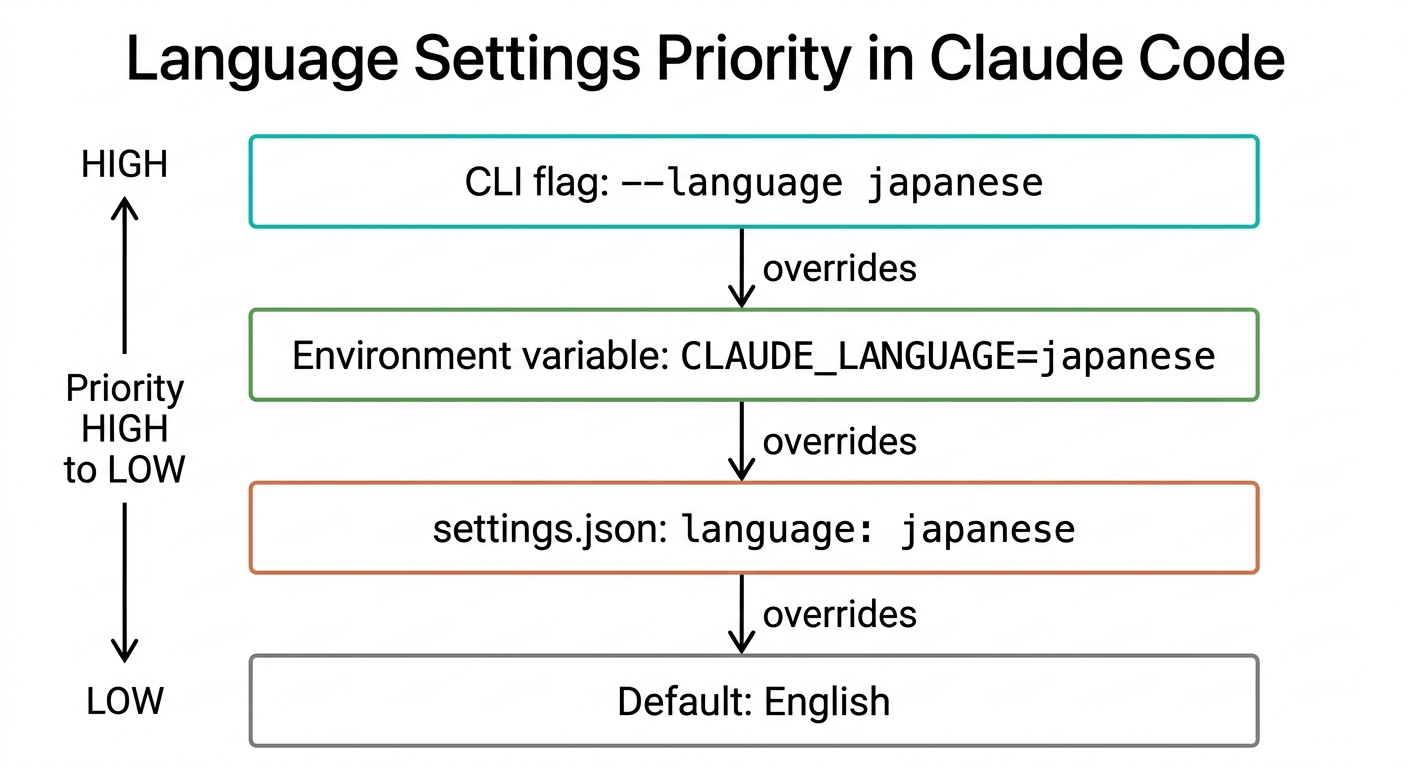 Language Settings Priority in Claude Code

HIGH

Priority HIGH to LOW

LOW

CLI flag: --language japanese

overrides

Environment variable: CLAUDE_LANGUAGE=japanese

overrides

settings.json: language: japanese

overrides

Default: English